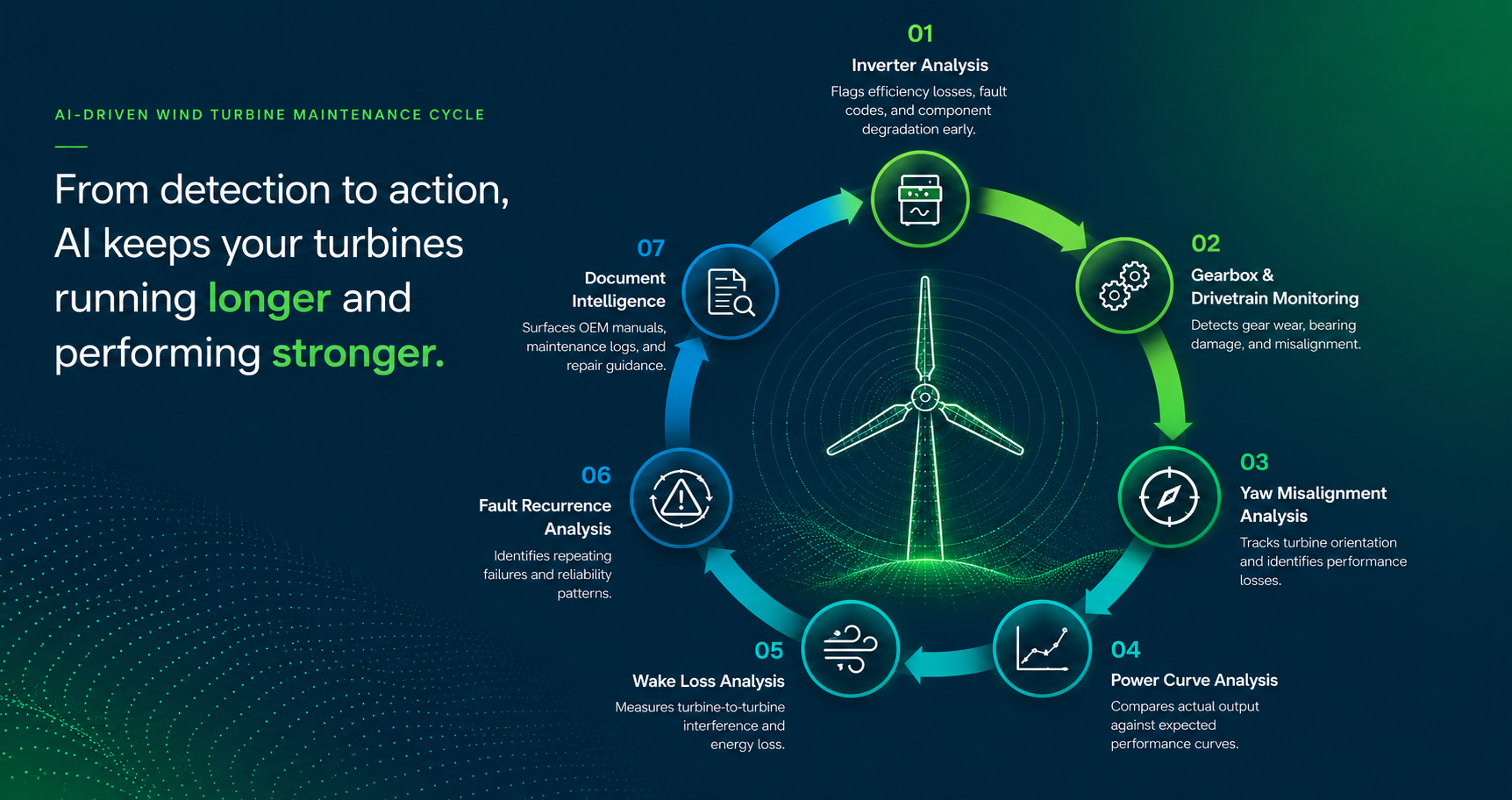 AI-DRIVEN WIND TURBINE MAINTENANCE CYCLE

From detection to action, AI keeps your turbines running longer and performing stronger.

01
Inverter Analysis
Flags efficiency losses, fault codes, and component degradation early.

02
Gearbox & Drivetrain Monitoring
Detects gear wear, bearing damage, and misalignment.

03
Yaw Misalignment Analysis
Tracks turbine orientation and identifies performance losses.

04
Power Curve Analysis
Compares actual output against expected performance curves.

05
Wake Loss Analysis
Measures turbine-to-turbine interference and energy loss.

06
Fault Recurrence Analysis
Identifies repeating failures and reliability patterns.

07
Document Intelligence
Surfaces OEM manuals, maintenance logs, and repair guidance.